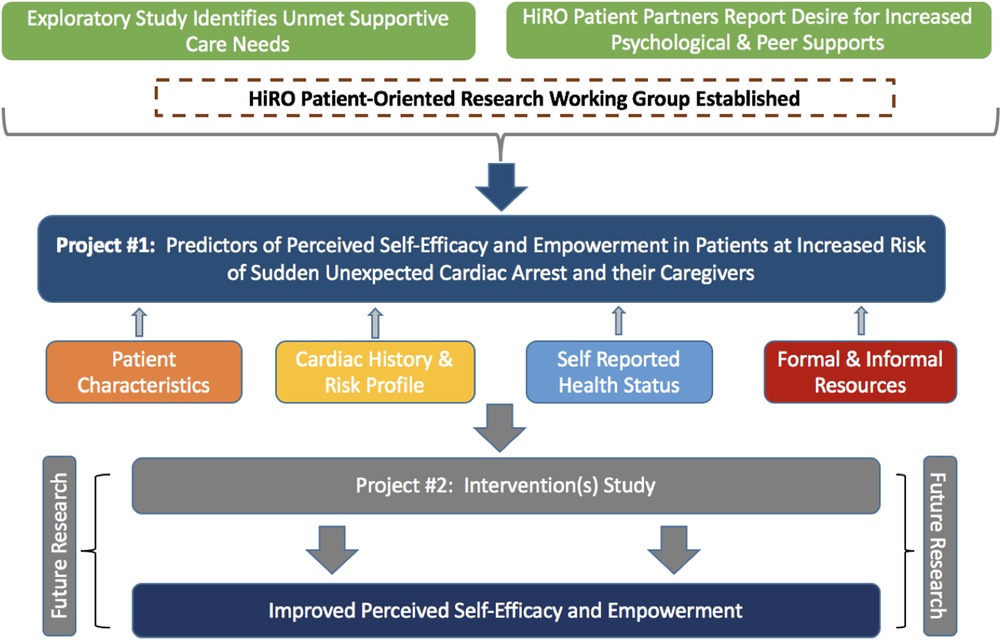 Exploratory Study Identifies Unmet Supportive Care Needs

HiRO Patient Partners Report Desire for Increased Psychological & Peer Supports

HiRO Patient-Oriented Research Working Group Established

Project #1: Predictors of Perceived Self-Efficacy and Empowerment in Patients at Increased Risk of Sudden Unexpected Cardiac Arrest and their Caregivers

Patient Characteristics

Cardiac History & Risk Profile

Self Reported Health Status

Formal & Informal Resources

Future Research

Project #2: Intervention(s) Study

Future Research

Improved Perceived Self-Efficacy and Empowerment